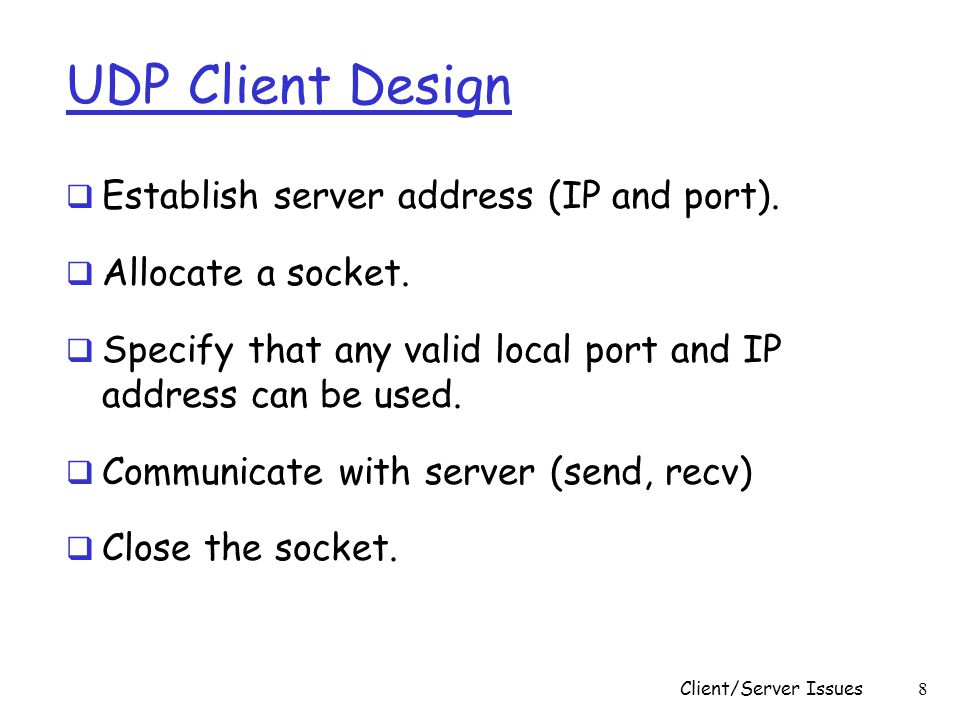 UDP Client Design

❑ Establish server address (IP and port).

❑ Allocate a socket.

❑ Specify that any valid local port and IP address can be used.

❑ Communicate with server (send, recv)

❑ Close the socket.

Client/Server Issues 8